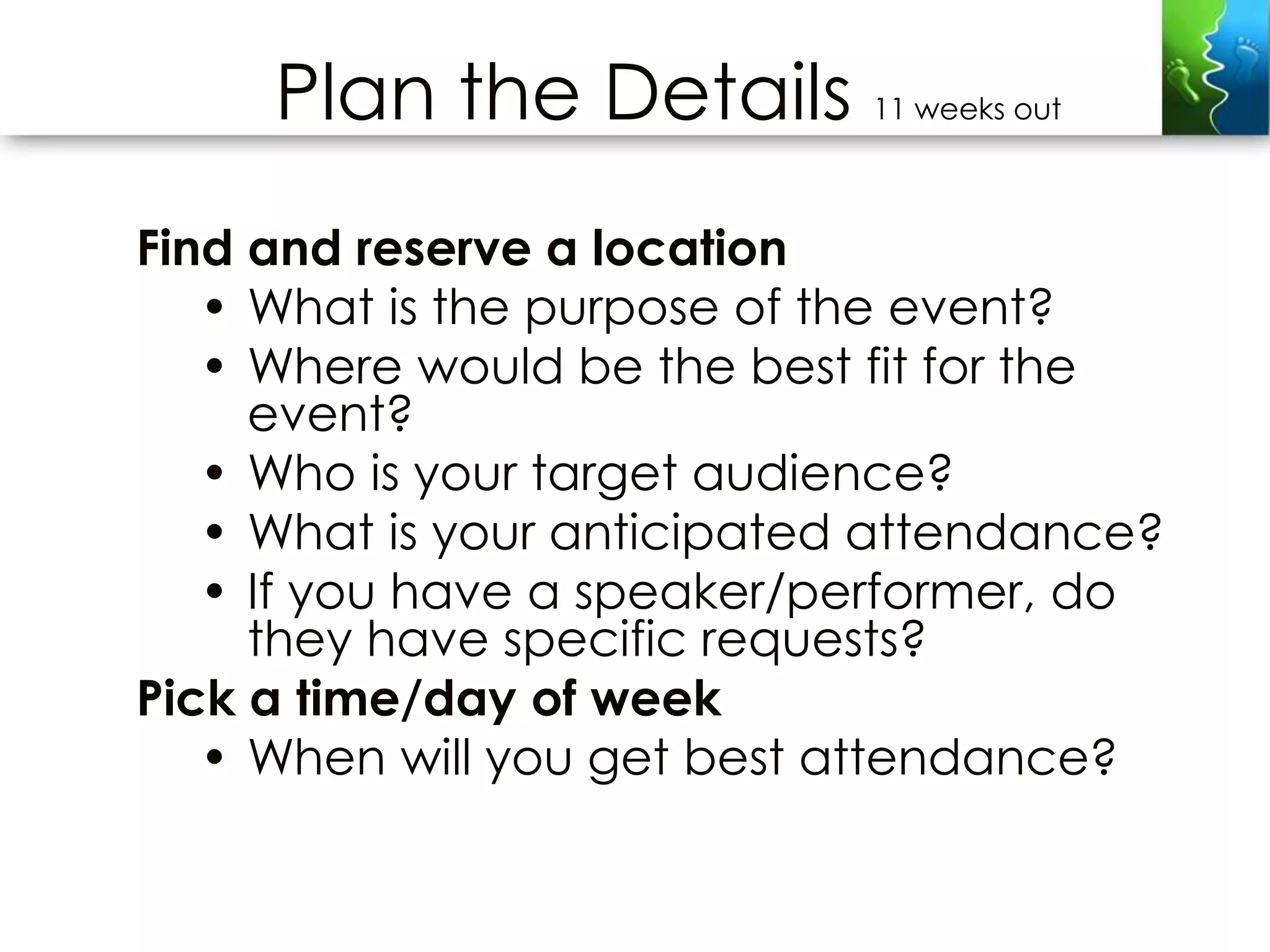 Plan the Details 11 weeks out

Find and reserve a location
• What is the purpose of the event?
• Where would be the best fit for the event?
• Who is your target audience?
• What is your anticipated attendance?
• If you have a speaker/performer, do they have specific requests?

Pick a time/day of week
• When will you get best attendance?